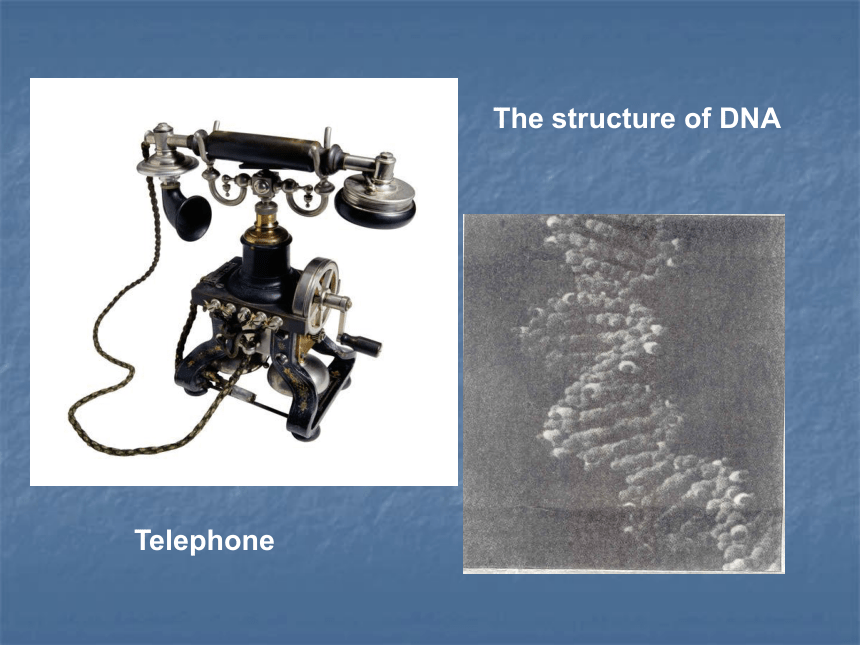 The structure of DNA

Telephone